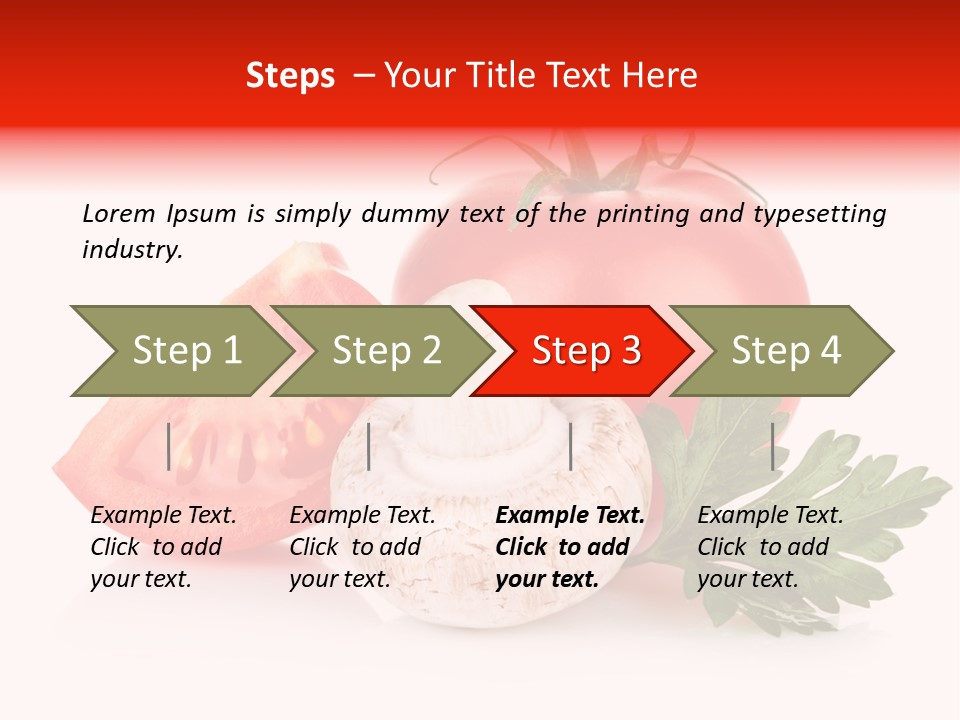 Steps – Your Title Text Here

Lorem Ipsum is simply dummy text of the printing and typesetting industry.

Step 1

Step 2

Step 3

Step 4

Example Text. Click to add your text.

Example Text. Click to add your text.

Example Text. Click to add your text.

Example Text. Click to add your text.